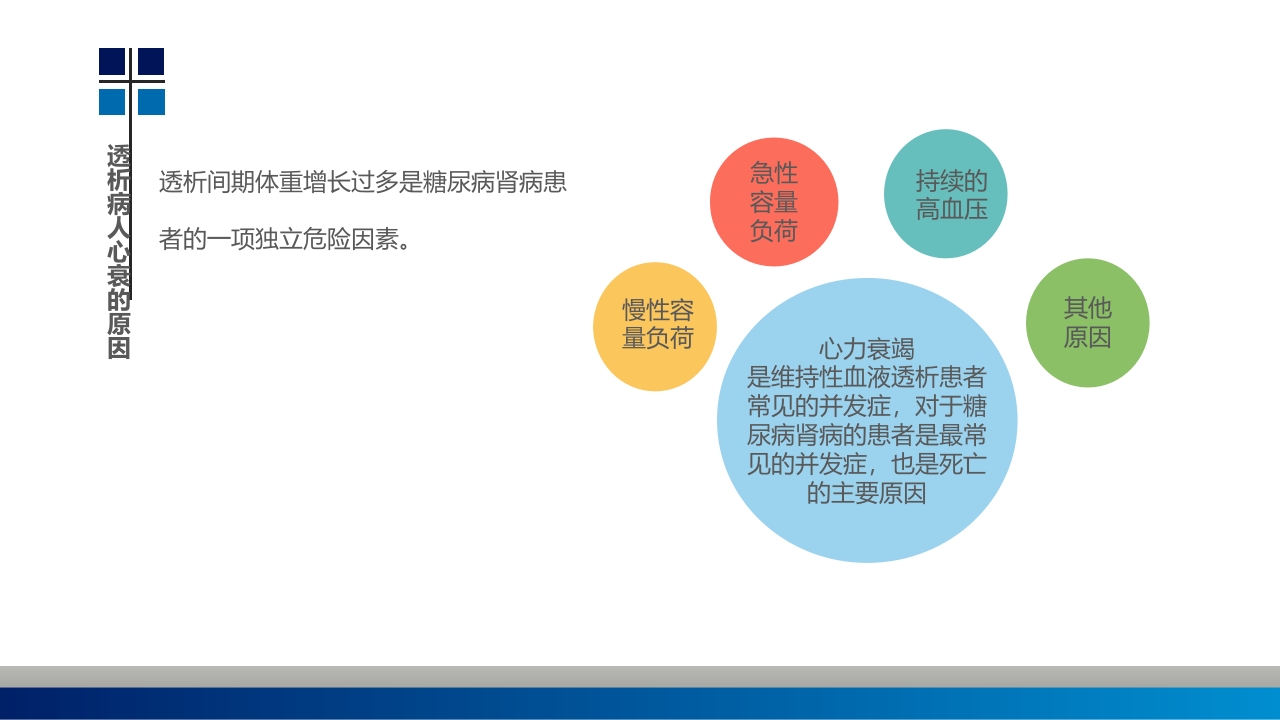 透析病人心衰的原因

透析间期体重增长过多是糖尿病肾病患者的一项独立危险因素。

急性容量负荷

持续的高血压

慢性容量负荷

其他原因

心力衰竭
是维持性血液透析患者常见的并发症，对于糖尿病肾病的患者是最常见的并发症，也是死亡的主要原因